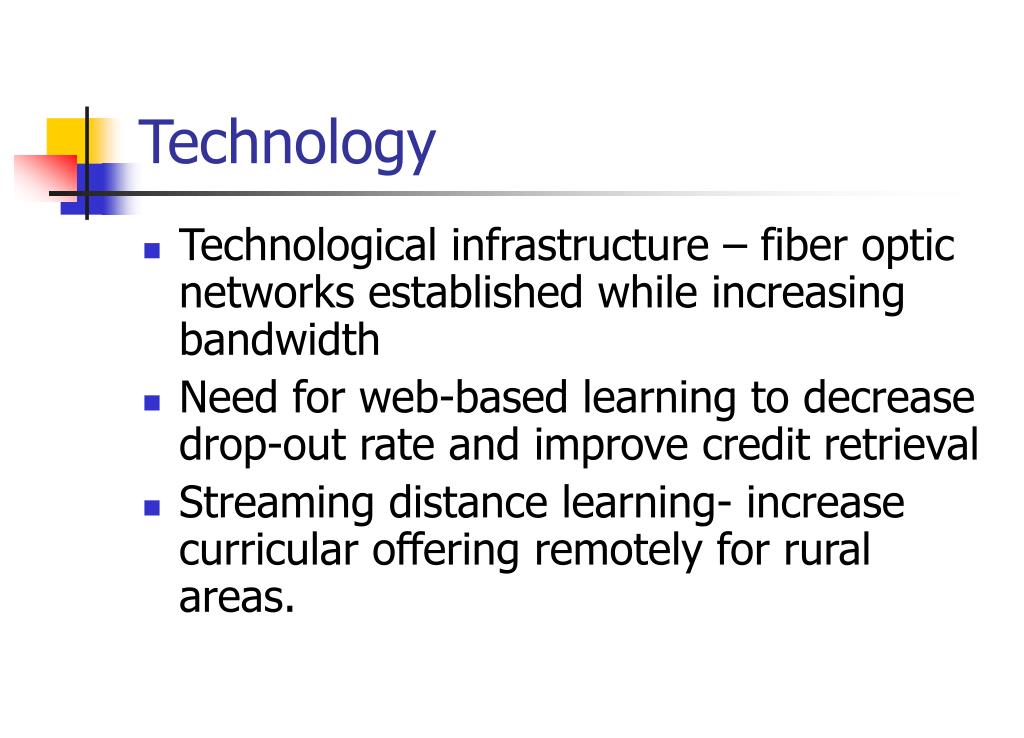 Technology

- Technological infrastructure – fiber optic networks established while increasing bandwidth
- Need for web-based learning to decrease drop-out rate and improve credit retrieval
- Streaming distance learning- increase curricular offering remotely for rural areas.